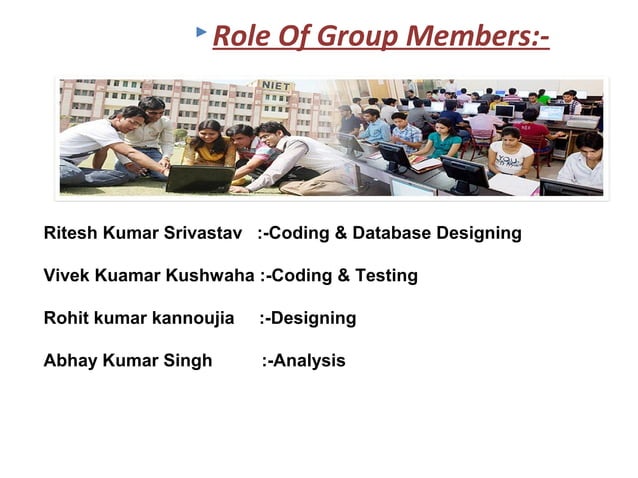 Role Of Group Members:-

NIET

Ritesh Kumar Srivastav :-Coding & Database Designing

Vivek Kuamar Kushwaha :-Coding & Testing

Rohit kumar kannoujia :-Designing

Abhay Kumar Singh :-Analysis